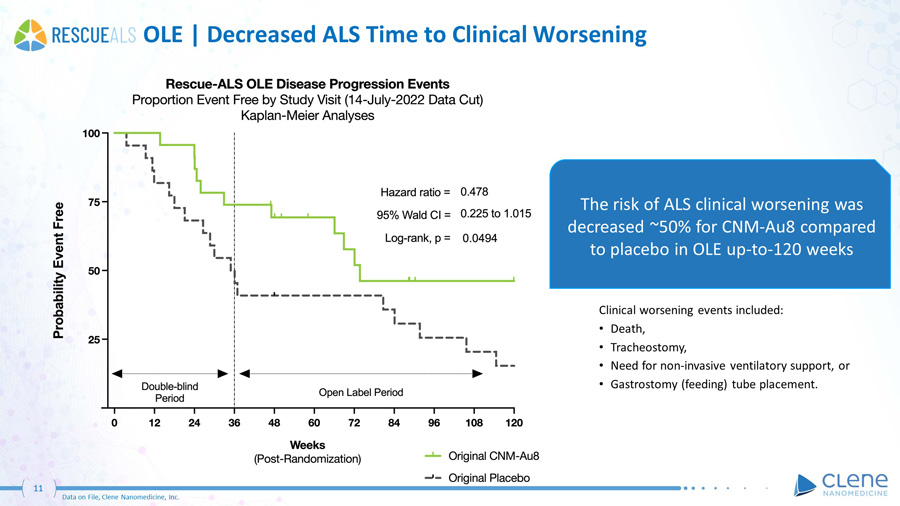 RESCUEALS OLE | Decreased ALS Time to Clinical Worsening

Rescue-ALS OLE Disease Progression Events
Proportion Event Free by Study Visit (14-July-2022 Data Cut)
Kaplan-Meier Analyses

Probability Event Free

100
75
50
25

Hazard ratio = 0.478
95% Wald CI = 0.225 to 1.015
Log-rank, p = 0.0494

Double-blind Period
Open Label Period

0 12 24 36 48 60 72 84 96 108 120

Weeks
(Post-Randomization)

Original CNM-Au8
Original Placebo

The risk of ALS clinical worsening was decreased ~50% for CNM-Au8 compared to placebo in OLE up-to-120 weeks

Clinical worsening events included:
• Death,
• Tracheostomy,
• Need for non-invasive ventilatory support, or
• Gastrostomy (feeding) tube placement.

11

Data on File, Clene Nanomedicine, Inc.

CLENE
NANOMEDICINE